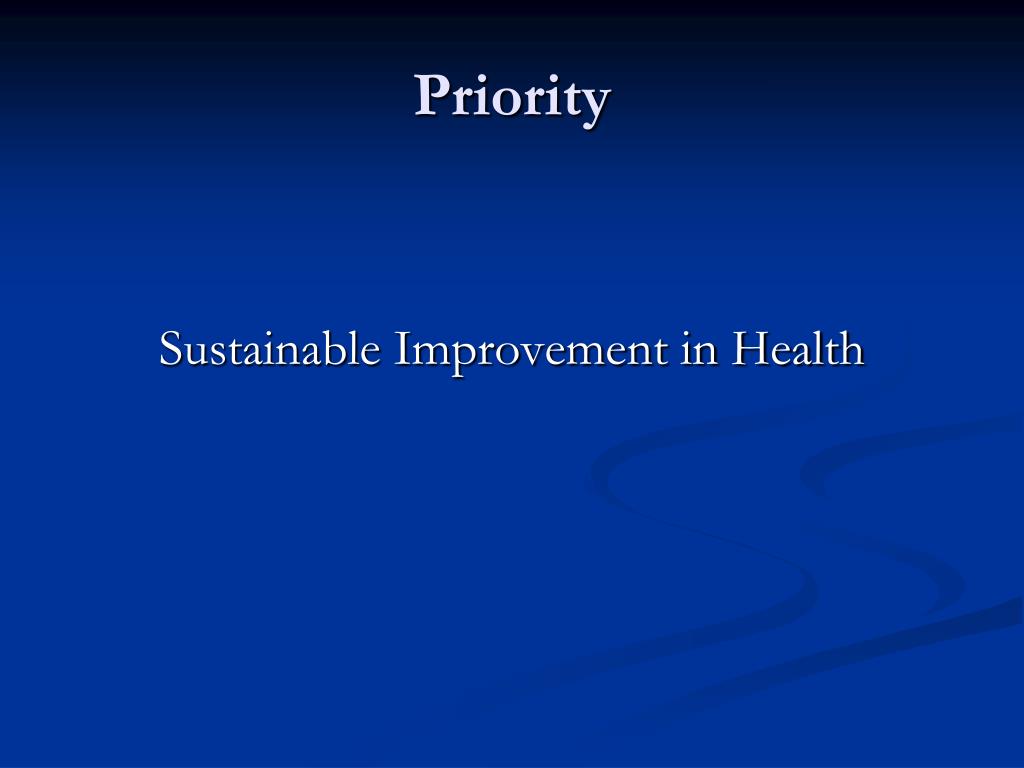 Priority

Sustainable Improvement in Health